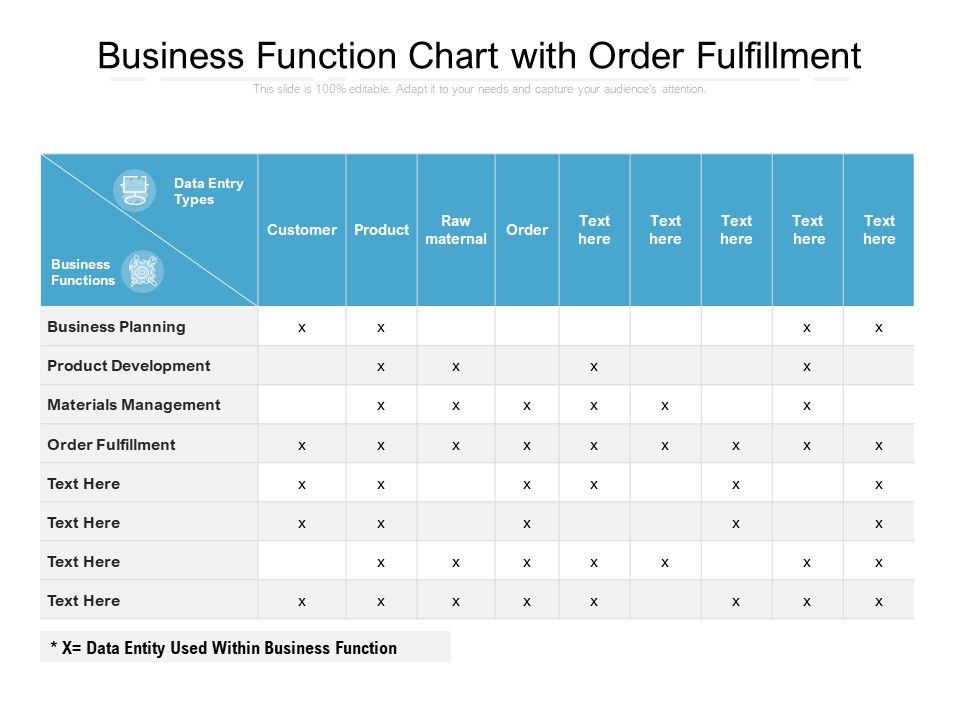 Business Function Chart with Order Fulfillment

This slide is 100% editable. Adapt it to your needs and capture your audience's attention.

| Data Entry Types / Business Functions | Customer | Product | Raw maternal | Order | Text here | Text here | Text here | Text here | Text here |
|---|---|---|---|---|---|---|---|---|---|
| Business Planning | x | x | | | | | | x | x |
| Product Development | | x | x | | x | | | x | |
| Materials Management | | x | x | x | x | x | | x | |
| Order Fulfillment | x | x | x | x | x | x | x | x | x |
| Text Here | x | x | | x | x | | x | | x |
| Text Here | x | x | | x | | | x | | x |
| Text Here | | x | x | x | x | x | | x | x |
| Text Here | x | x | x | x | x | | x | x | x |

* X= Data Entity Used Within Business Function